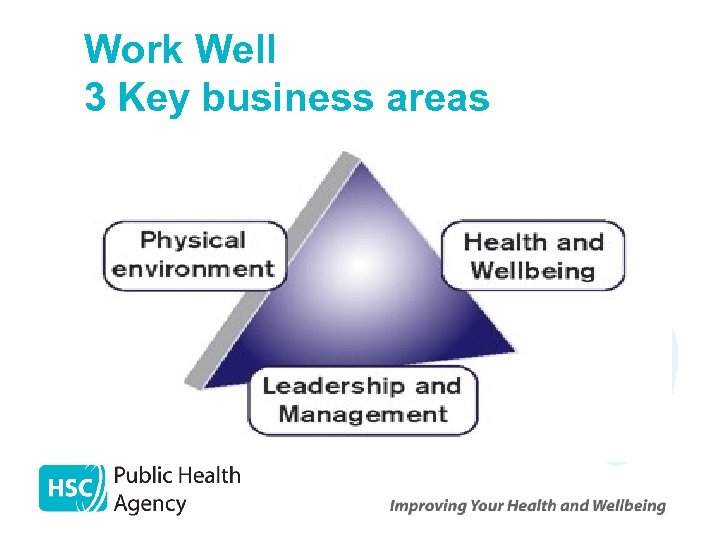 Work Well
3 Key business areas

Physical environment

Health and Wellbeing

Leadership and Management

HSC Public Health Agency

Improving Your Health and Wellbeing